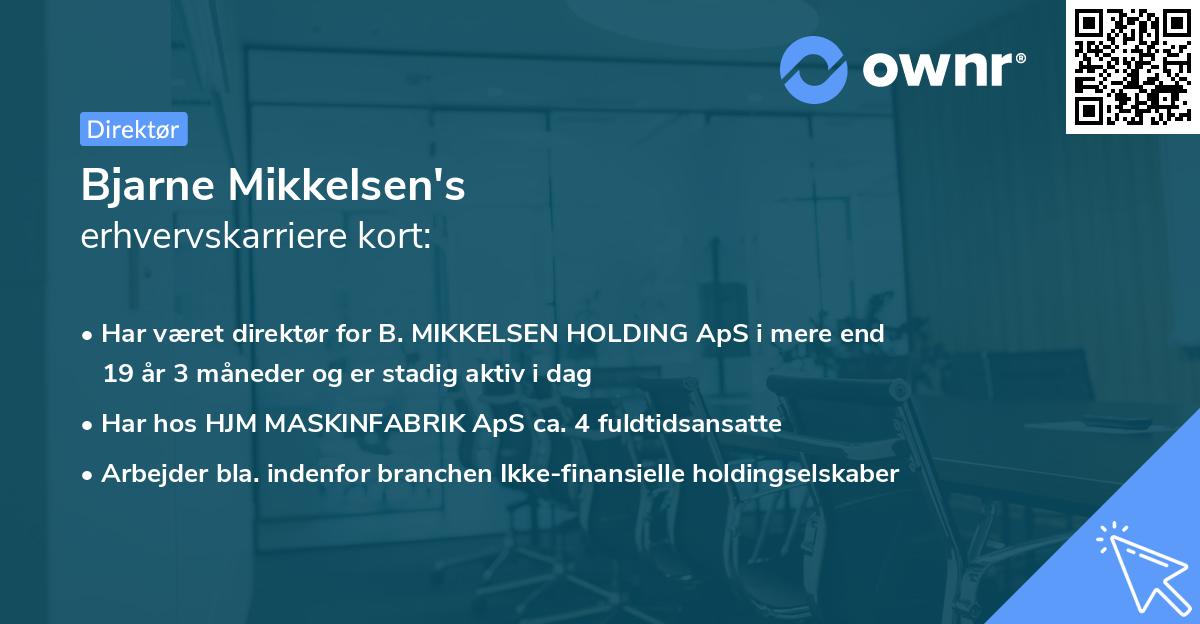 ownr®

Direktør

Bjarne Mikkelsen's
erhvervskarriere kort:

• Har været direktør for B. MIKKELSEN HOLDING ApS i mere end 19 år 3 måneder og er stadig aktiv i dag
• Har hos HJM MASKINFABRIK ApS ca. 4 fuldtidsansatte
• Arbejder bla. indenfor branchen Ikke-finansielle holdingselskaber